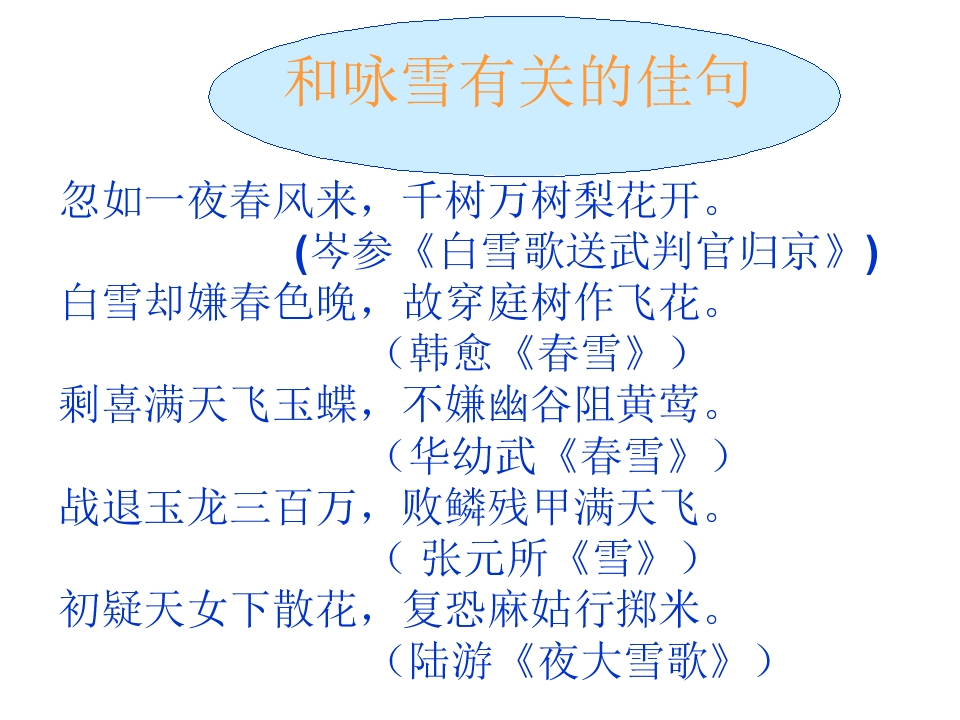 和咏雪有关的佳句

忽如一夜春风来，千树万树梨花开。
(岑参《白雪歌送武判官归京》)

白雪却嫌春色晚，故穿庭树作飞花。
（韩愈《春雪》）

剩喜满天飞玉蝶，不嫌幽谷阻黄莺。
（华幼武《春雪》）

战退玉龙三百万，败鳞残甲满天飞。
（ 张元所《雪》）

初疑天女下散花，复恐麻姑行掷米。
（陆游《夜大雪歌》）